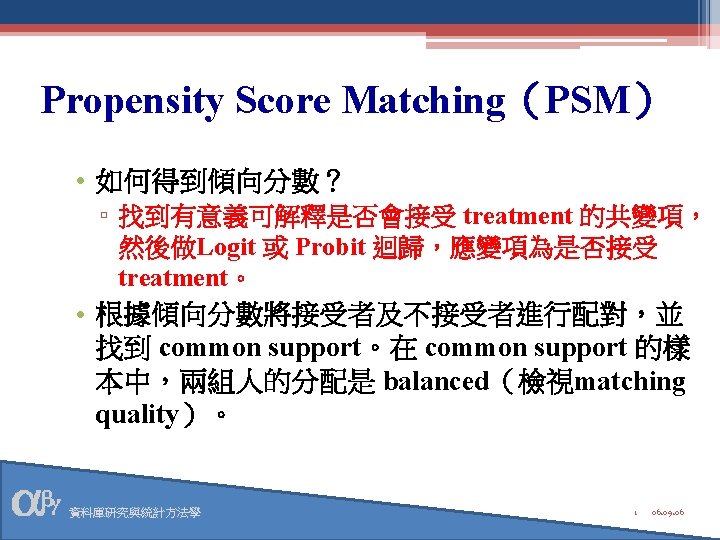 Propensity Score Matching（PSM）

• 如何得到傾向分數？
▫ 找到有意義可解釋是否會接受 treatment 的共變項，然後做Logit 或 Probit 迴歸，應變項為是否接受 treatment。

• 根據傾向分數將接受者及不接受者進行配對，並找到 common support。在 common support 的樣本中，兩組人的分配是 balanced（檢視matching quality）。

αβγ 資料庫研究與統計方法學

1 06.09.06